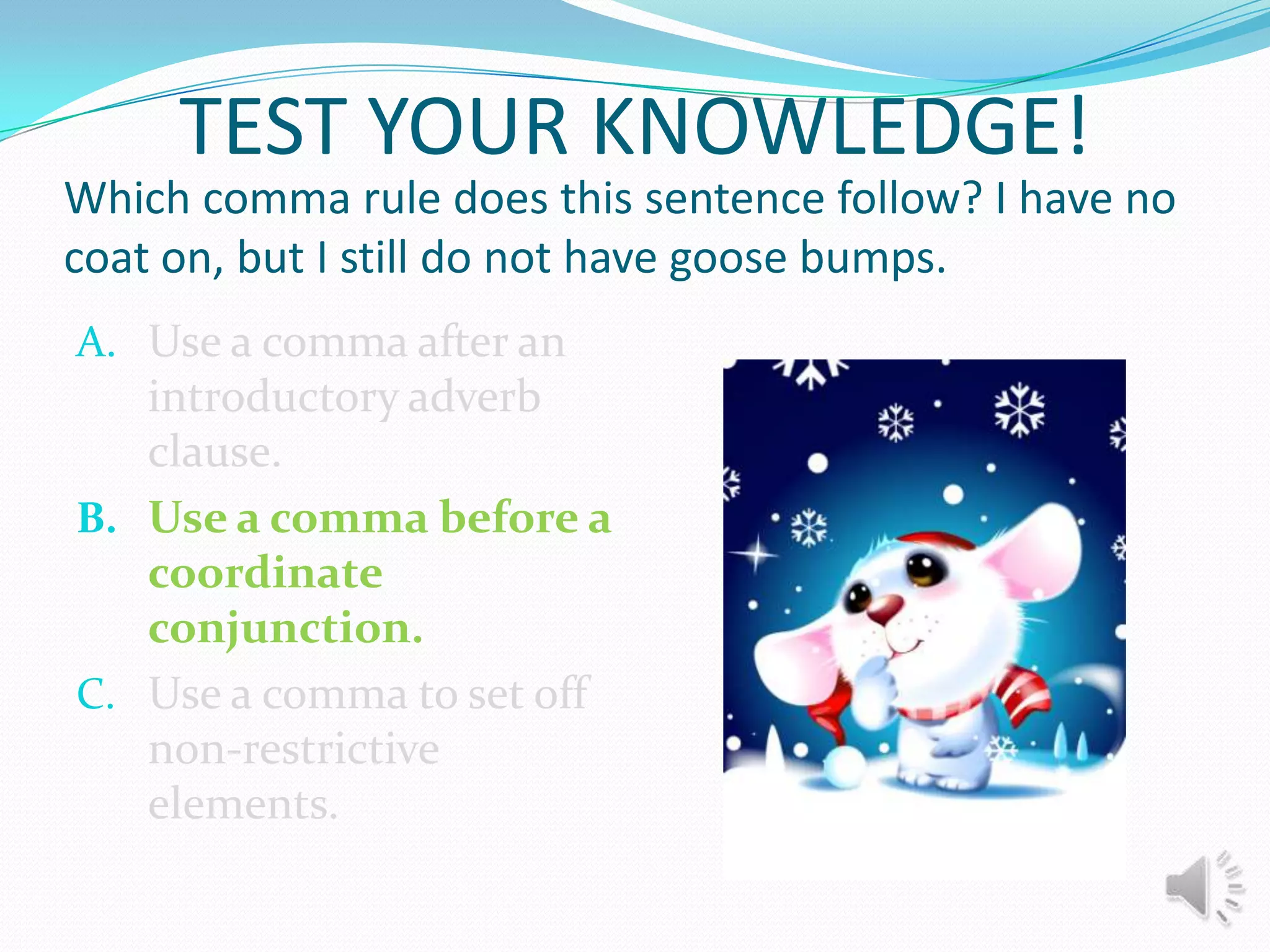 TEST YOUR KNOWLEDGE!

Which comma rule does this sentence follow? I have no coat on, but I still do not have goose bumps.

A. Use a comma after an introductory adverb clause.

B. Use a comma before a coordinate conjunction.

C. Use a comma to set off non-restrictive elements.